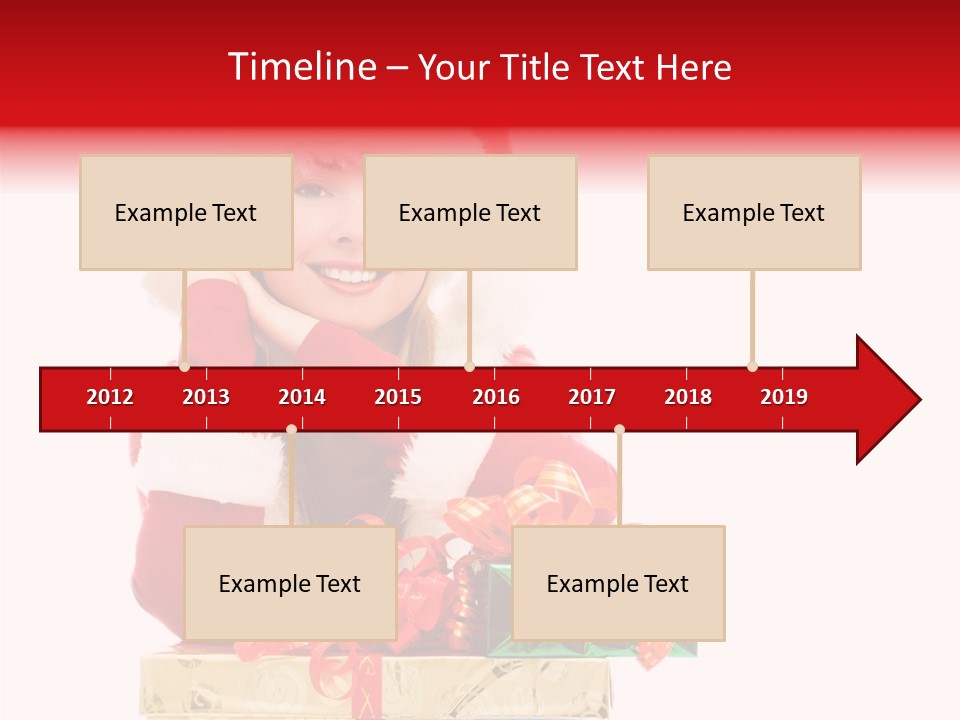 Timeline – Your Title Text Here

Example Text

Example Text

Example Text

2012 2013 2014 2015 2016 2017 2018 2019

Example Text

Example Text